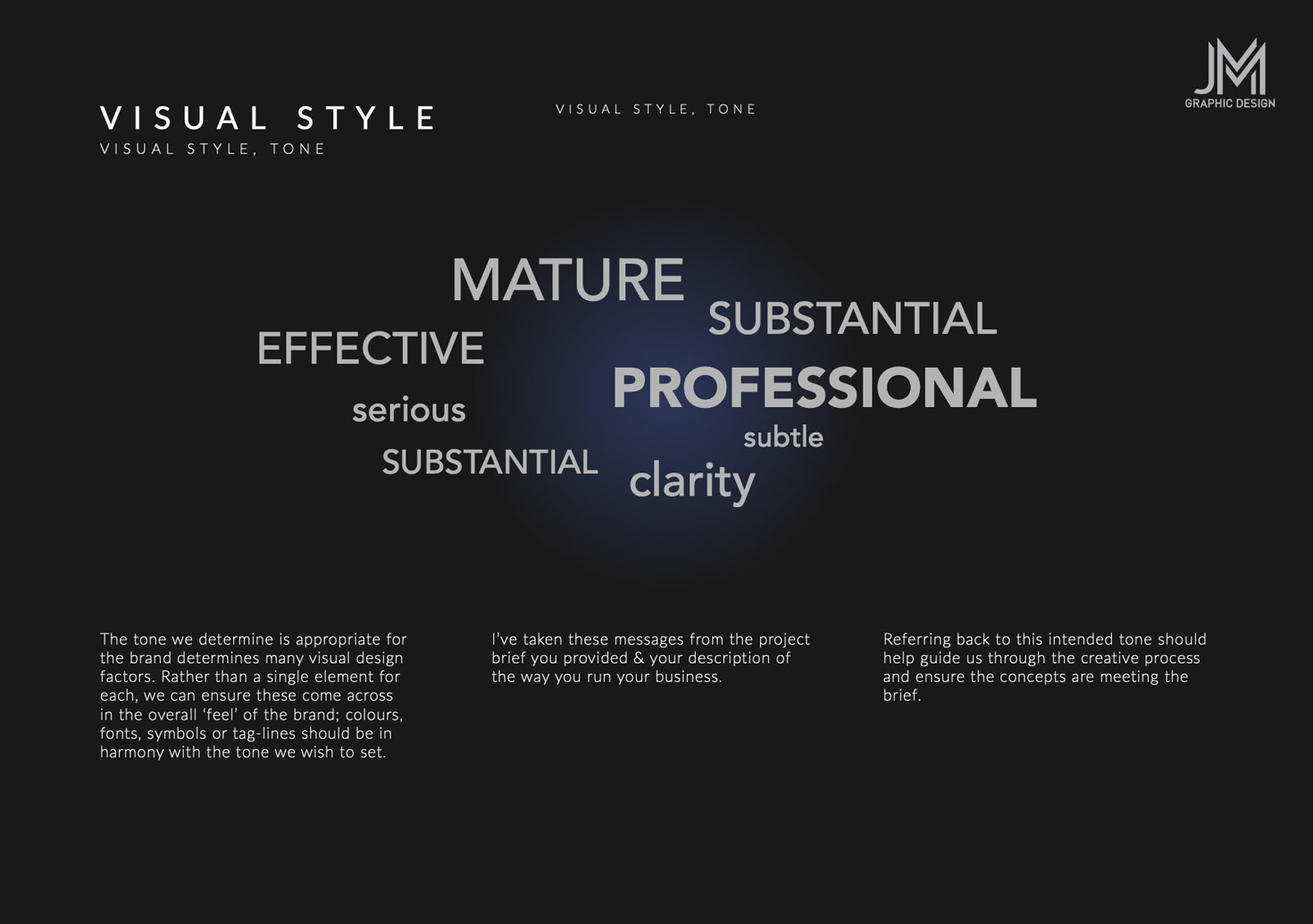 VISUAL STYLE
VISUAL STYLE, TONE

VISUAL STYLE, TONE

JM
GRAPHIC DESIGN

MATURE
SUBSTANTIAL
EFFECTIVE
PROFESSIONAL
serious
subtle
SUBSTANTIAL
clarity

The tone we determine is appropriate for the brand determines many visual design factors. Rather than a single element for each, we can ensure these come across in the overall 'feel' of the brand; colours, fonts, symbols or tag-lines should be in harmony with the tone we wish to set.

I've taken these messages from the project brief you provided & your description of the way you run your business.

Referring back to this intended tone should help guide us through the creative process and ensure the concepts are meeting the brief.